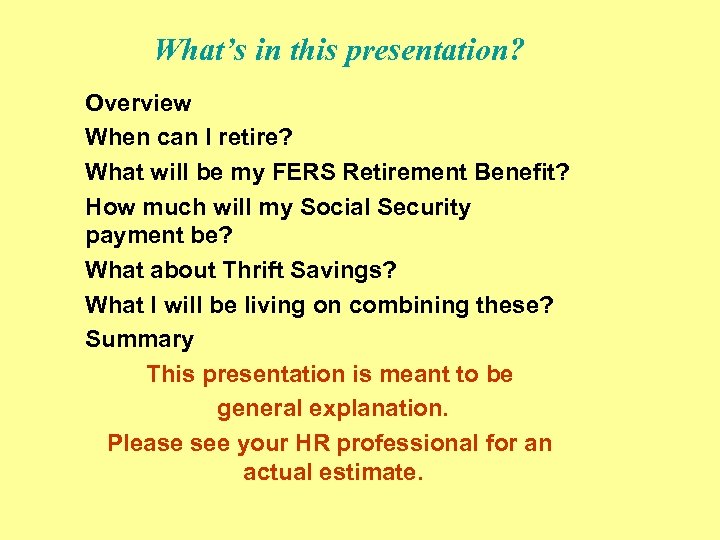 What's in this presentation?

Overview

When can I retire?

What will be my FERS Retirement Benefit?

How much will my Social Security payment be?

What about Thrift Savings?

What I will be living on combining these?

Summary

This presentation is meant to be general explanation.

Please see your HR professional for an actual estimate.